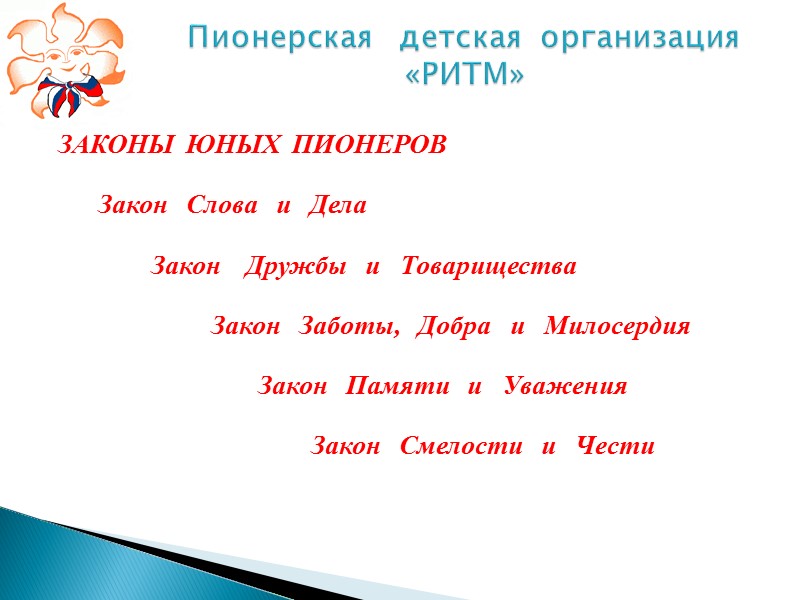 Пионерская детская организация «РИТМ»

ЗАКОНЫ ЮНЫХ ПИОНЕРОВ

Закон Слова и Дела

Закон Дружбы и Товарищества

Закон Заботы, Добра и Милосердия

Закон Памяти и Уважения

Закон Смелости и Чести